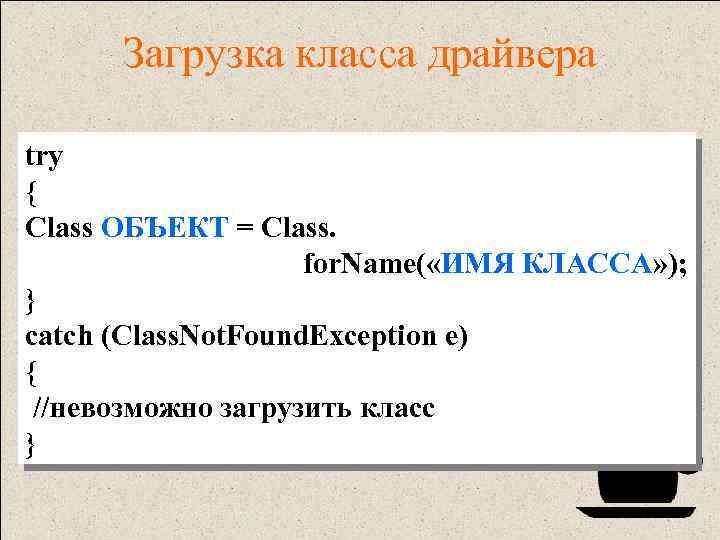 Загрузка класса драйвера

try
{
Class ОБЪЕКТ = Class.
forName(«ИМЯ КЛАССА»);
}
catch (ClassNotFoundException e)
{
//невозможно загрузить класс
}